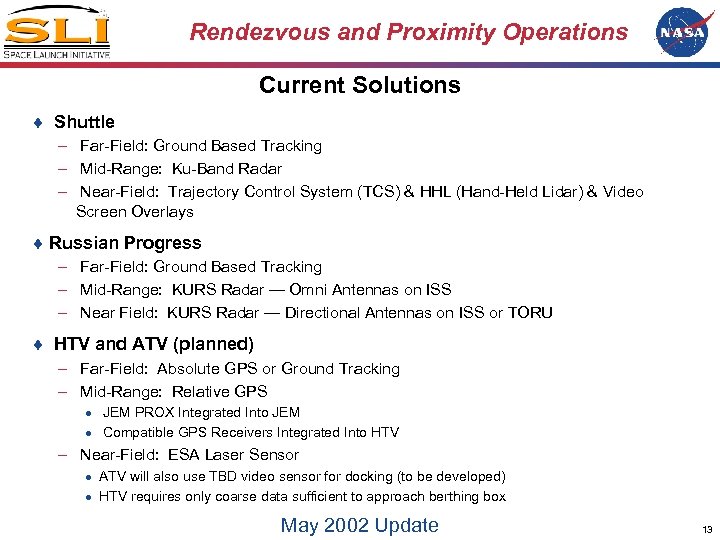 SLI
SPACE LAUNCH INITIATIVE

Rendezvous and Proximity Operations

NASA

Current Solutions

♦ Shuttle
– Far-Field: Ground Based Tracking
– Mid-Range: Ku-Band Radar
– Near-Field: Trajectory Control System (TCS) & HHL (Hand-Held Lidar) & Video Screen Overlays

♦ Russian Progress
– Far-Field: Ground Based Tracking
– Mid-Range: KURS Radar — Omni Antennas on ISS
– Near Field: KURS Radar — Directional Antennas on ISS or TORU

♦ HTV and ATV (planned)
– Far-Field: Absolute GPS or Ground Tracking
– Mid-Range: Relative GPS
• JEM PROX Integrated Into JEM
• Compatible GPS Receivers Integrated Into HTV
– Near-Field: ESA Laser Sensor
• ATV will also use TBD video sensor for docking (to be developed)
• HTV requires only coarse data sufficient to approach berthing box

May 2002 Update

13